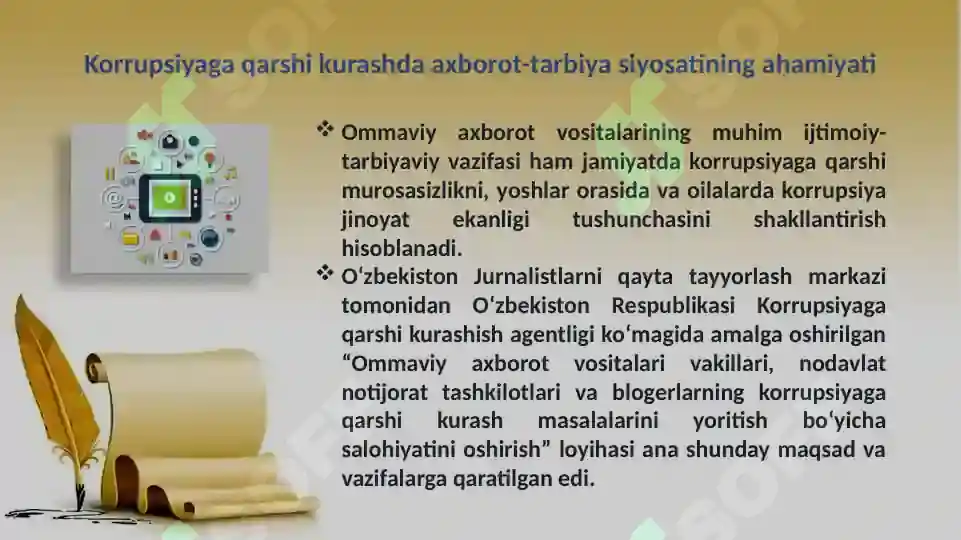 Korrupsiyaga qarshi kurashda axborot-tarbiya siyosatining ahamiyati

❖ Ommaviy axborot vositalarining muhim ijtimoiy-tarbiyaviy vazifasi ham jamiyatda korrupsiyaga qarshi murosasizlikni, yoshlar orasida va oilalarda korrupsiya jinoyat ekanligi tushunchasini shakllantirish hisoblanadi.

❖ Oʻzbekiston Jurnalistlarni qayta tayyorlash markazi tomonidan Oʻzbekiston Respublikasi Korrupsiyaga qarshi kurashish agentligi koʻmagida amalga oshirilgan “Ommaviy axborot vositalari vakillari, nodavlat notijorat tashkilotlari va blogerlarning korrupsiyaga qarshi kurash masalalarini yoritish boʻyicha salohiyatini oshirish” loyihasi ana shunday maqsad va vazifalarga qaratilgan edi.